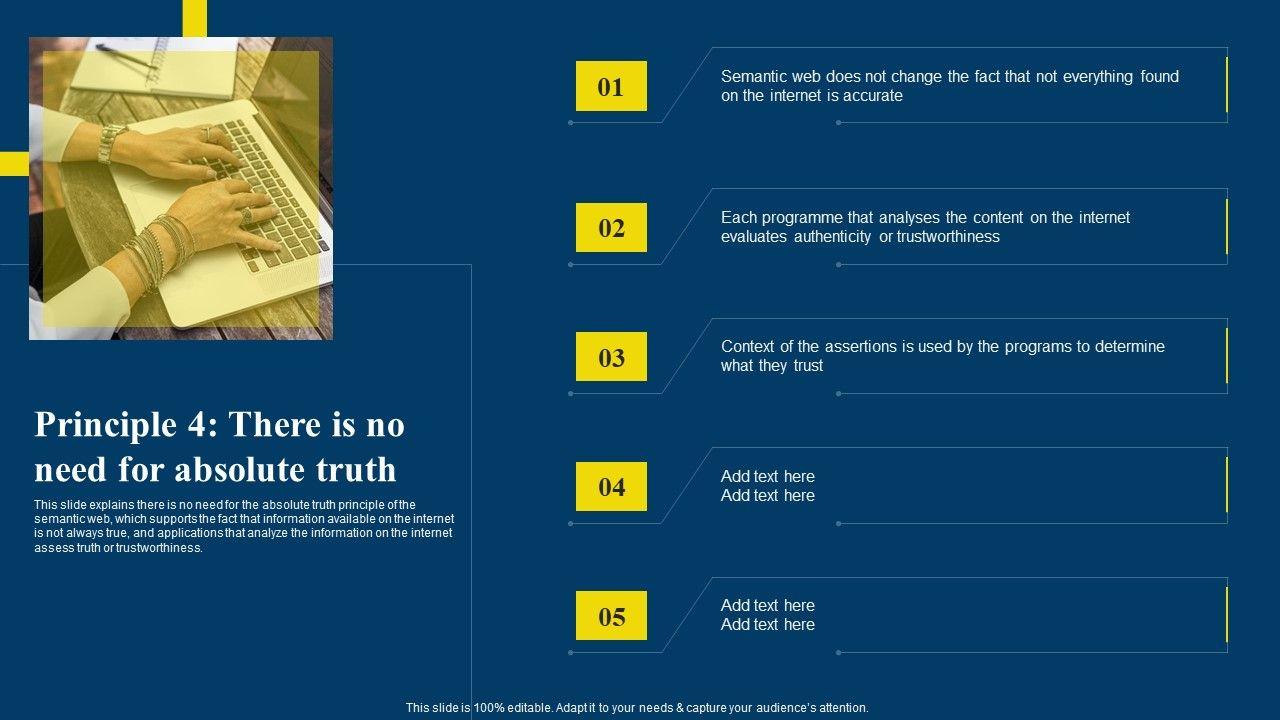 Principle 4: There is no need for absolute truth

This slide explains there is no need for the absolute truth principle of the semantic web, which supports the fact that information available on the internet is not always true, and applications that analyze the information on the internet assess truth or trustworthiness.

01

Semantic web does not change the fact that not everything found on the internet is accurate

02

Each programme that analyses the content on the internet evaluates authenticity or trustworthiness

03

Context of the assertions is used by the programs to determine what they trust

04

Add text here
Add text here

05

Add text here
Add text here

This slide is 100% editable. Adapt it to your needs & capture your audience's attention.